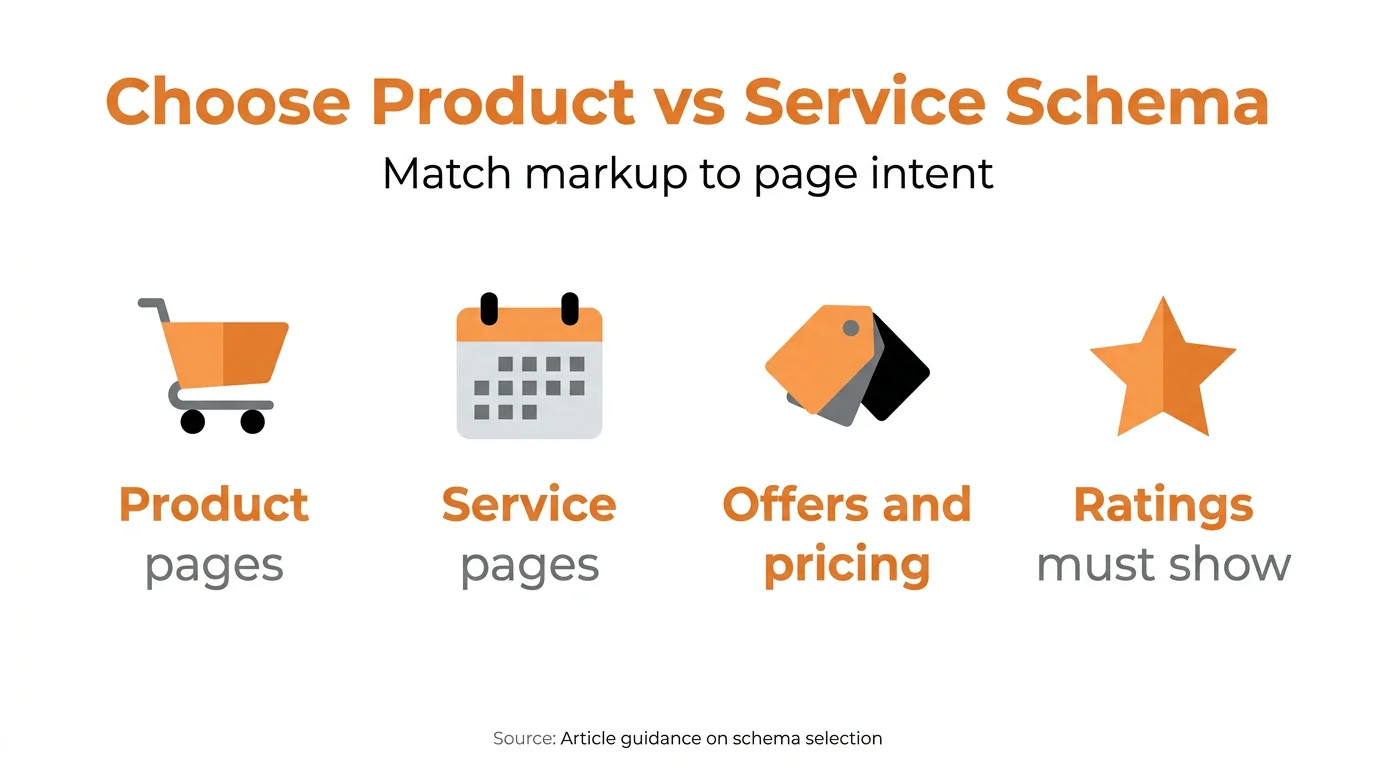 Choose Product vs Service Schema

Match markup to page intent

Product pages

Service pages

Offers and pricing

Ratings must show

Source: Article guidance on schema selection